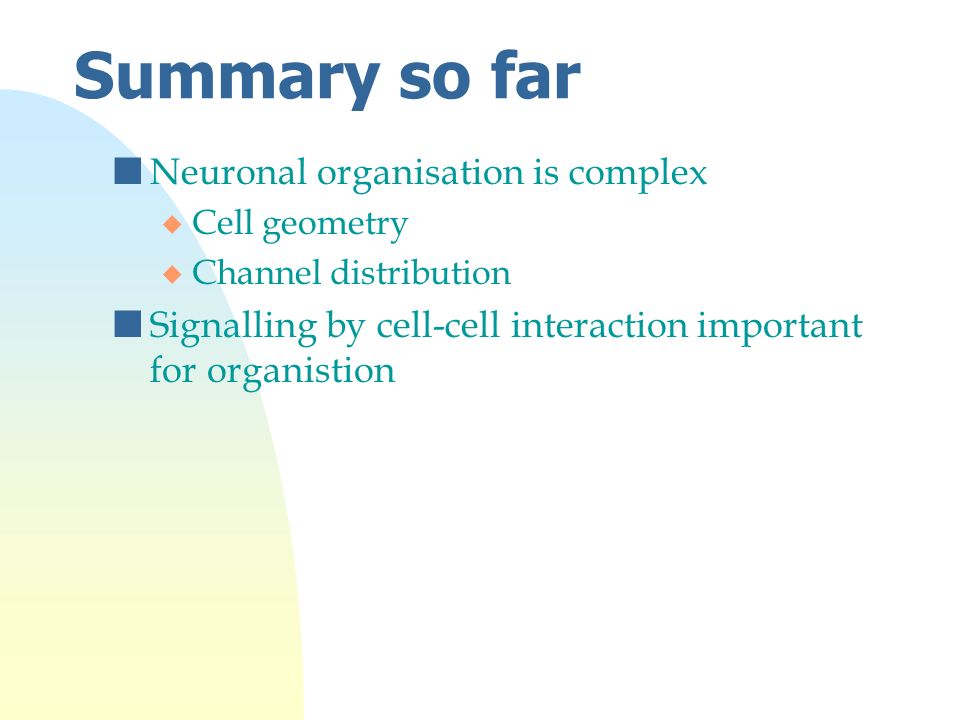 Summary so far

Neuronal organisation is complex

Cell geometry

Channel distribution

Signalling by cell-cell interaction important for organistion